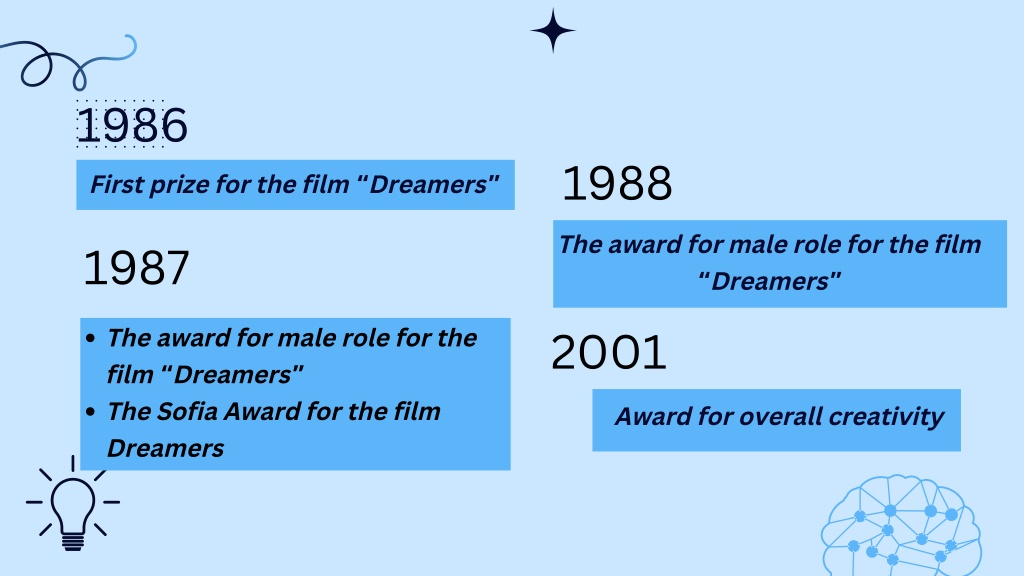 1986

First prize for the film "Dreamers"

1987

- The award for male role for the film "Dreamers"
- The Sofia Award for the film Dreamers

1988

The award for male role for the film "Dreamers"

2001

Award for overall creativity